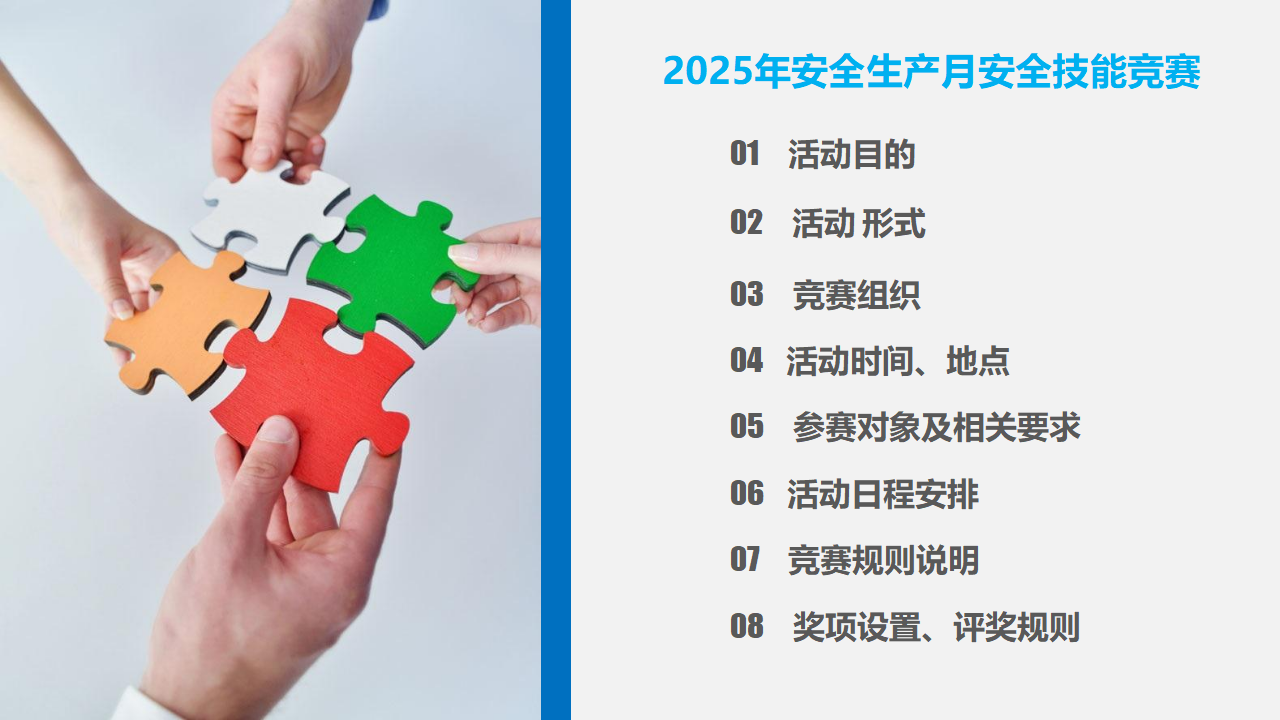 2025年安全生产月安全技能竞赛

01 活动目的

02 活动 形式

03 竞赛组织

04 活动时间、地点

05 参赛对象及相关要求

06 活动日程安排

07 竞赛规则说明

08 奖项设置、评奖规则